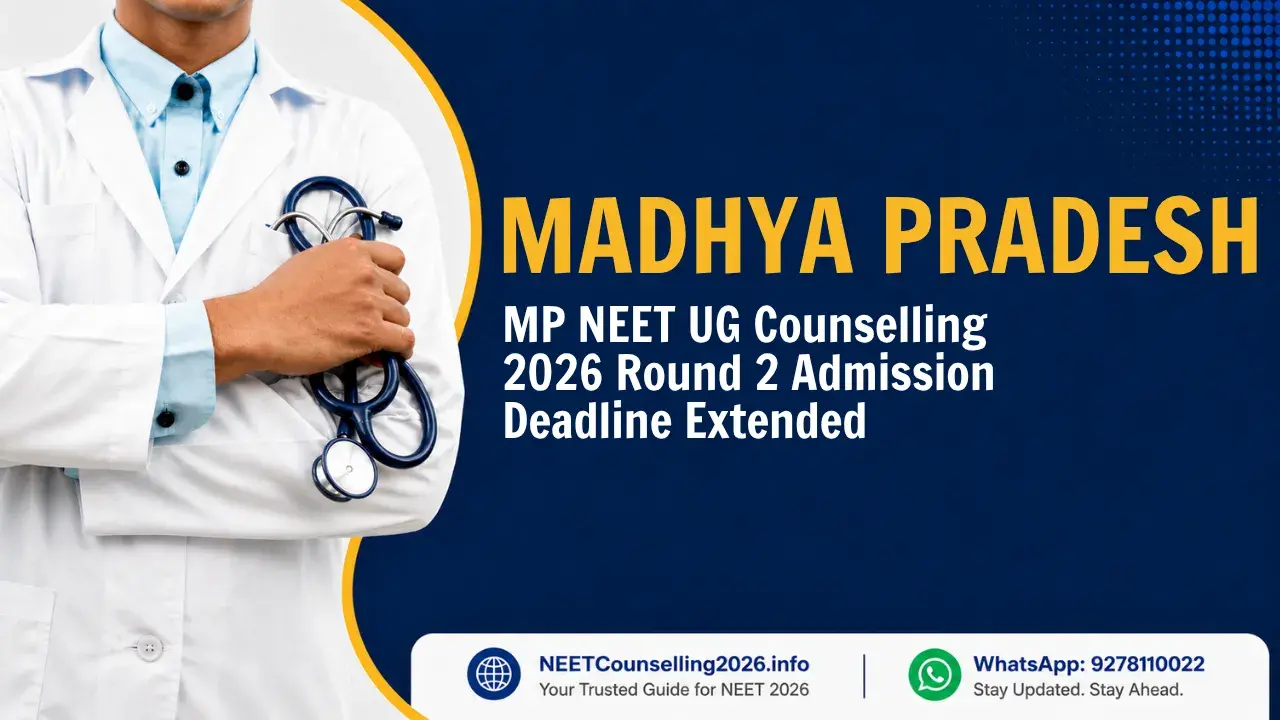 MADHYA PRADESH

MP NEET UG Counselling 2026 Round 2 Admission Deadline Extended

NEETCounselling2026.info
Your Trusted Guide for NEET 2026

WhatsApp: 9278110022
Stay Updated. Stay Ahead.